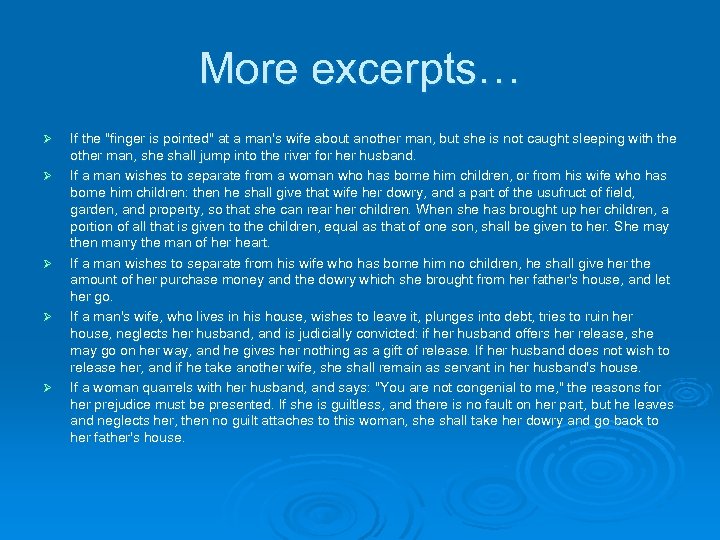 More excerpts…

➢ If the "finger is pointed" at a man's wife about another man, but she is not caught sleeping with the other man, she shall jump into the river for her husband.

➢ If a man wishes to separate from a woman who has borne him children, or from his wife who has borne him children: then he shall give that wife her dowry, and a part of the usufruct of field, garden, and property, so that she can rear her children. When she has brought up her children, a portion of all that is given to the children, equal as that of one son, shall be given to her. She may then marry the man of her heart.

➢ If a man wishes to separate from his wife who has borne him no children, he shall give her the amount of her purchase money and the dowry which she brought from her father's house, and let her go.

➢ If a man's wife, who lives in his house, wishes to leave it, plunges into debt, tries to ruin her house, neglects her husband, and is judicially convicted: if her husband offers her release, she may go on her way, and he gives her nothing as a gift of release. If her husband does not wish to release her, and if he take another wife, she shall remain as servant in her husband's house.

➢ If a woman quarrels with her husband, and says: "You are not congenial to me," the reasons for her prejudice must be presented. If she is guiltless, and there is no fault on her part, but he leaves and neglects her, then no guilt attaches to this woman, she shall take her dowry and go back to her father's house.